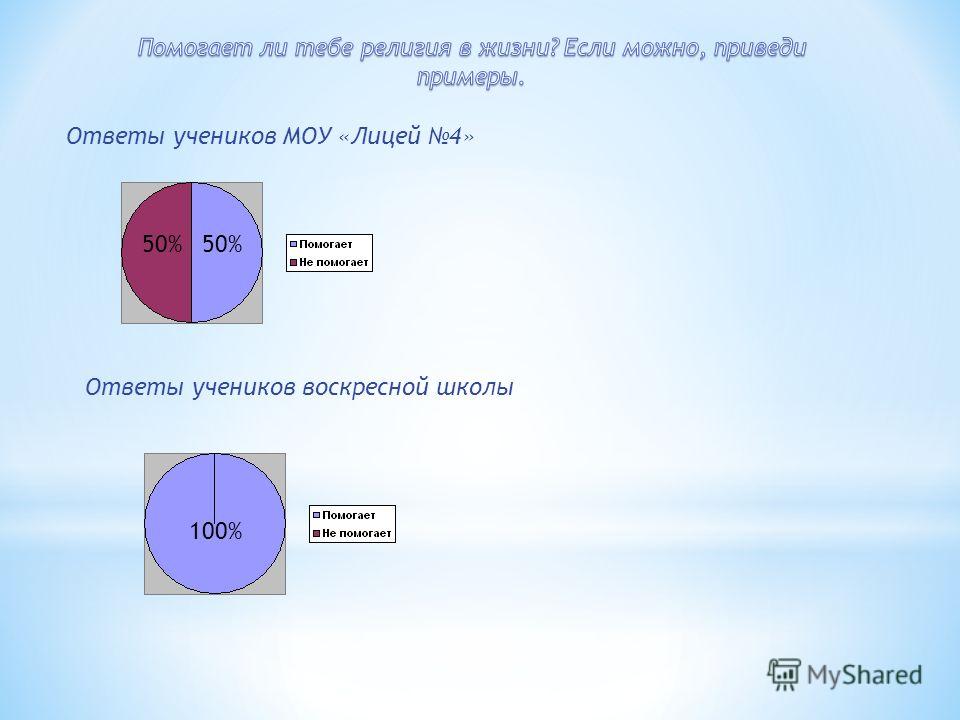 Помогает ли тебе религия в жизни? Если можно, приведи примеры.

Ответы учеников МОУ «Лицей №4»

50% 50%

Помогает
Не помогает

Ответы учеников воскресной школы

100%

Помогает
Не помогает

MyShared